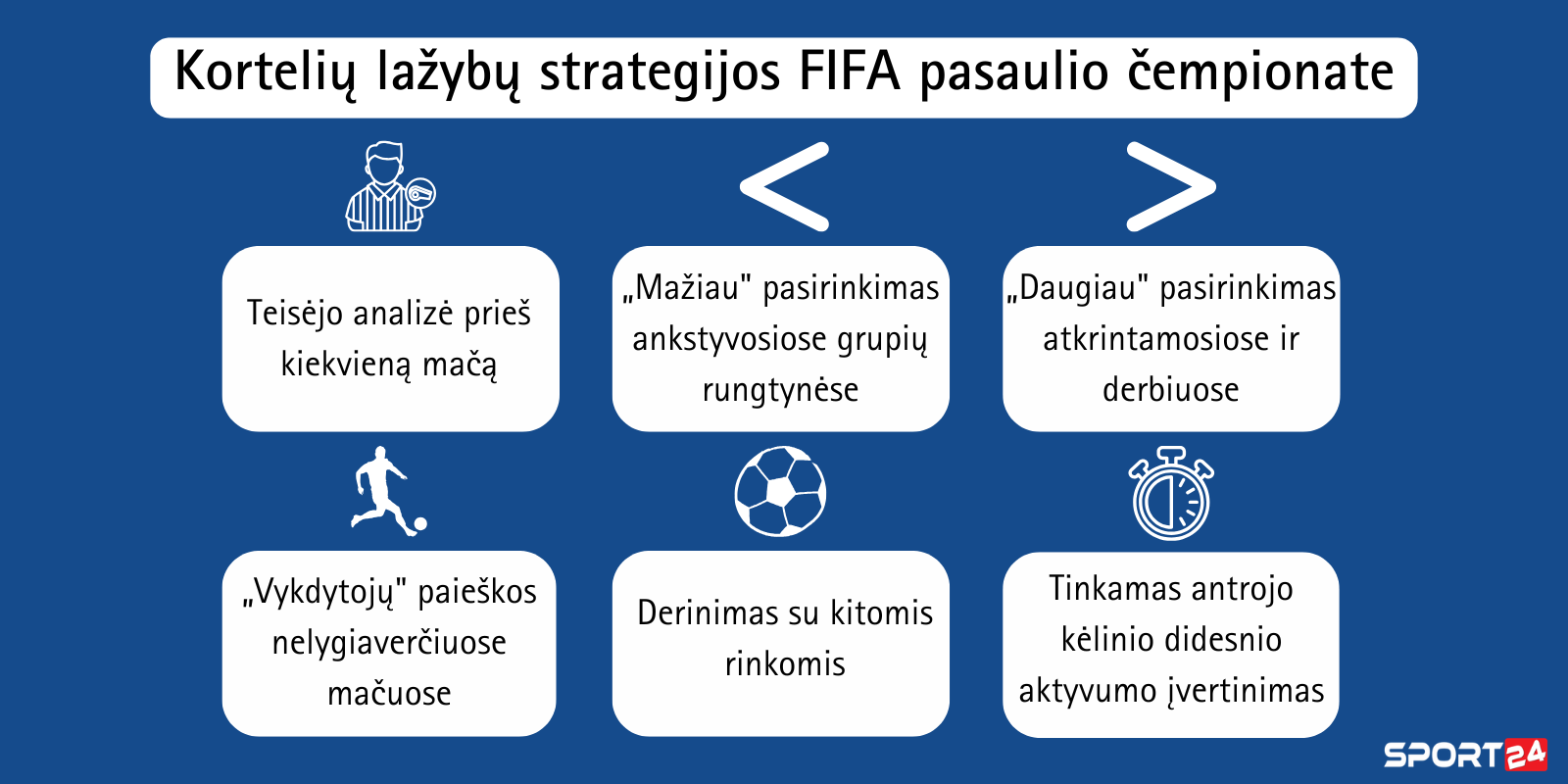 Kortelių lažybų strategijos FIFA pasaulio čempionate

Teisėjo analizė prieš kiekvieną mačą

„Mažiau" pasirinkimas ankstyvosiose grupių rungtynėse

„Daugiau" pasirinkimas atkrintamosiose ir derbiuose

„Vykdytojų" paieškos nelygiaverčiuose mačuose

Derinimas su kitomis rinkomis

Tinkamas antrojo kėlinio didesnio aktyvumo įvertinimas

SPORT24